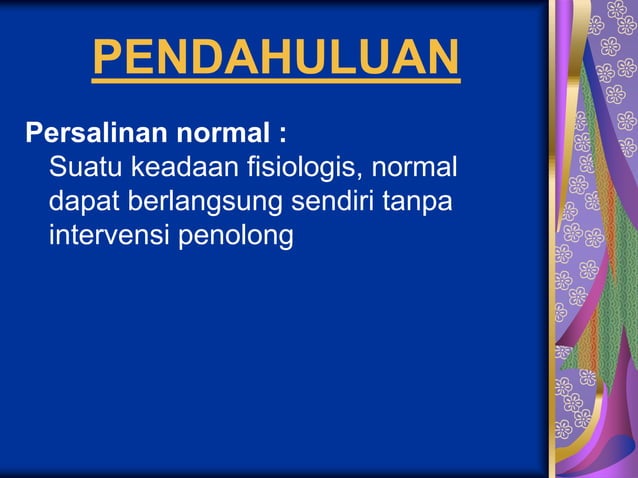 PENDAHULUAN

Persalinan normal :
Suatu keadaan fisiologis, normal dapat berlangsung sendiri tanpa intervensi penolong